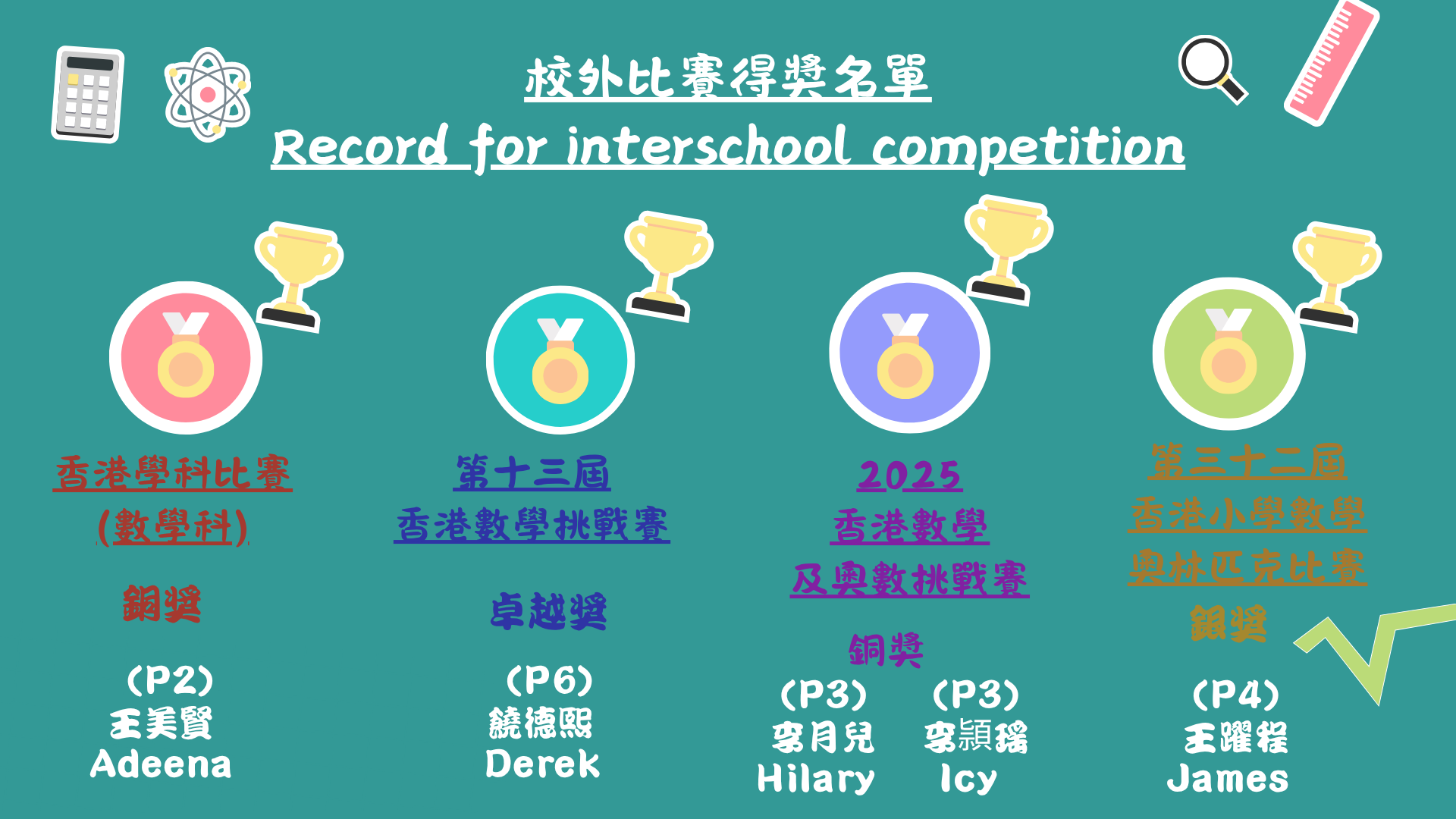 校外比賽得獎名單
Record for interschool competition

香港學科比賽
(數學科)

銅獎

(P2)
王美賢
Adeena

第十三屆
香港數學挑戰賽

卓越獎

(P6)
饒德熙
Derek

2025
香港數學
及奧數挑戰賽

銅獎

(P3)
李月兒
Hilary

(P3)
李頴瑤
Icy

第三十二屆
香港小學數學
奧林匹克比賽

銅獎

(P4)
王躍程
James